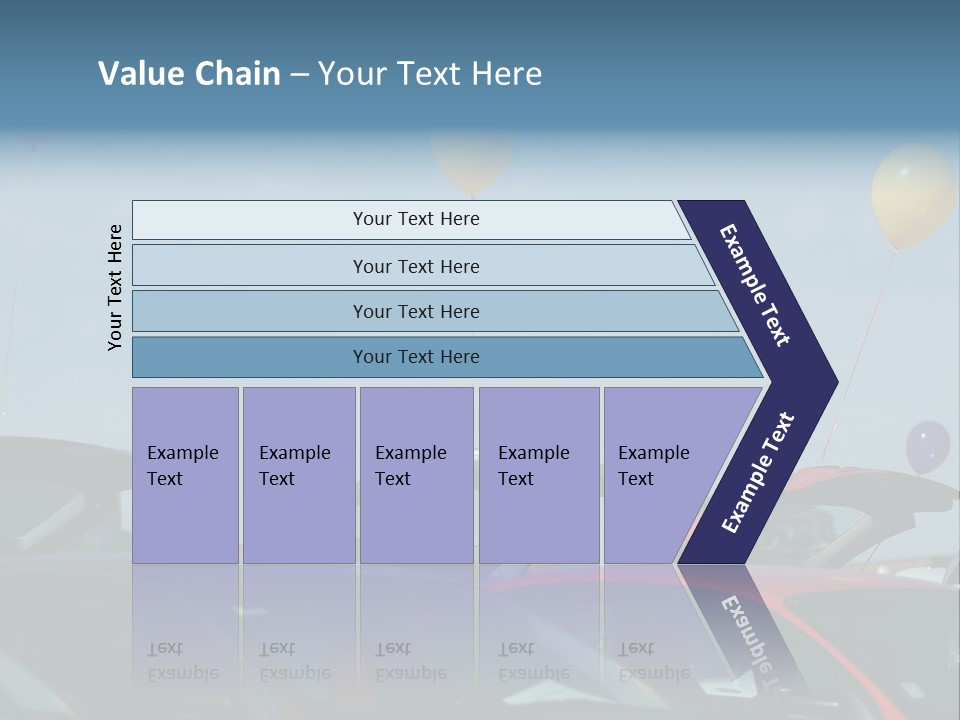 Value Chain – Your Text Here

Your Text Here

Your Text Here

Your Text Here

Your Text Here

Your Text Here

Example Text

Example Text

Example Text

Example Text

Example Text

Example Text

Example Text